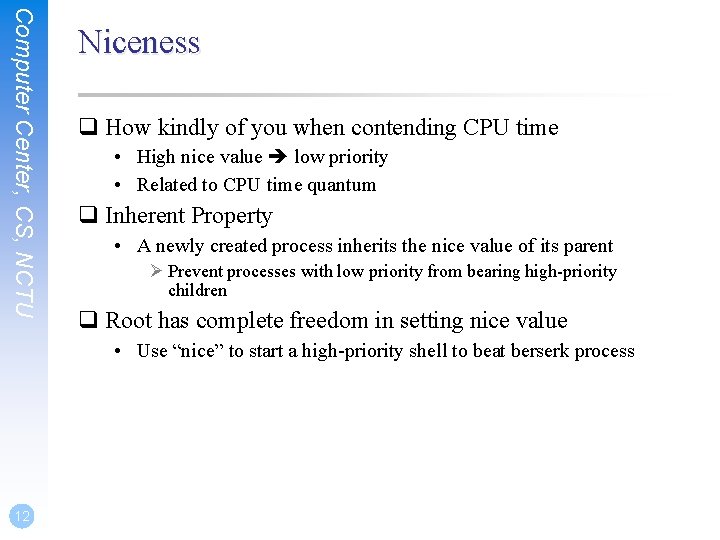 Computer Center, CS, NCTU

Niceness

❑ How kindly of you when contending CPU time
• High nice value ➔ low priority
• Related to CPU time quantum

❑ Inherent Property
• A newly created process inherits the nice value of its parent
➢ Prevent processes with low priority from bearing high-priority children

❑ Root has complete freedom in setting nice value
• Use “nice” to start a high-priority shell to beat berserk process

12